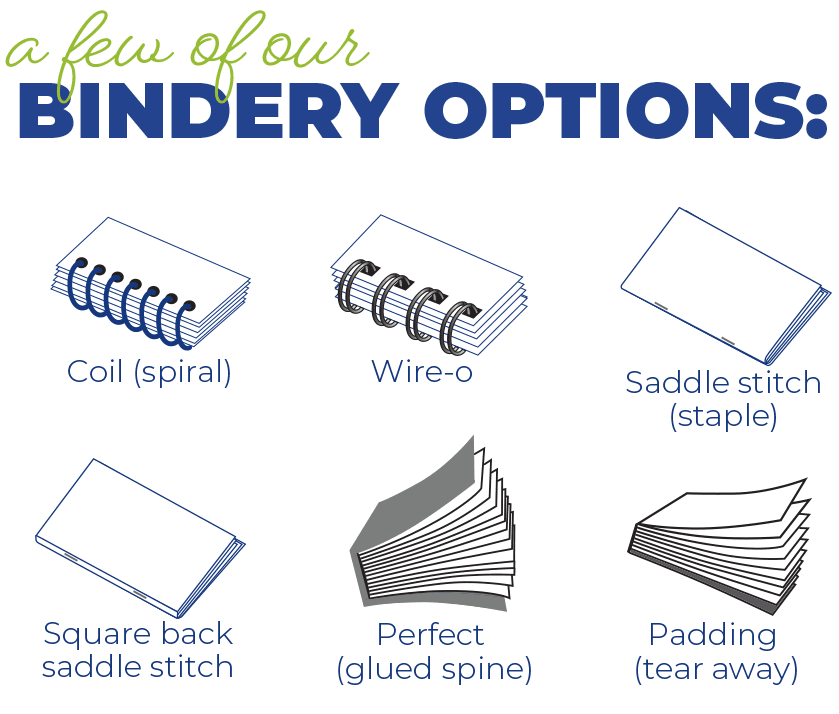 a few of our
BINDERY OPTIONS:

Coil (spiral)

Wire-o

Saddle stitch (staple)

Square back saddle stitch

Perfect (glued spine)

Padding (tear away)